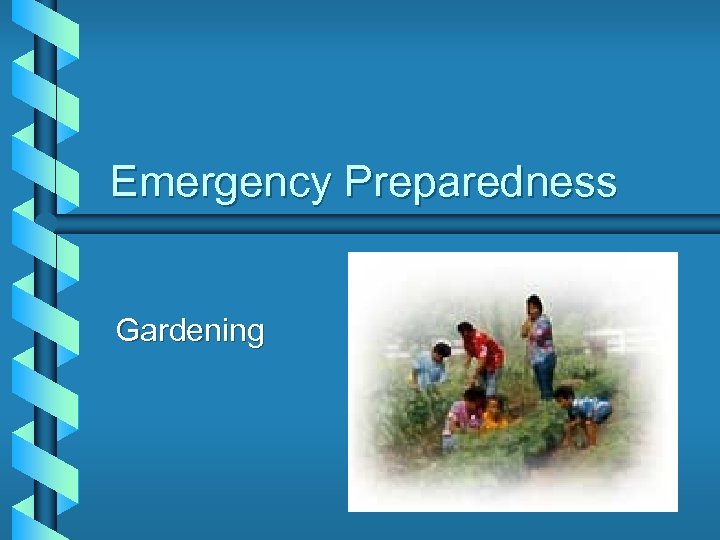 Emergency Preparedness

Gardening